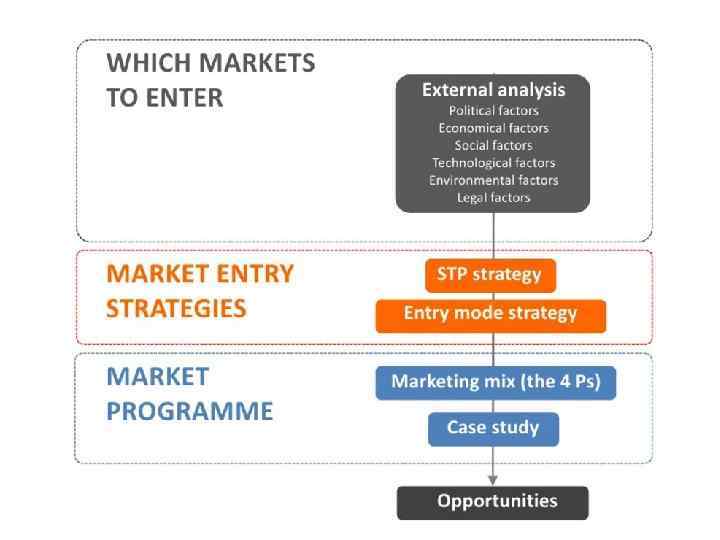 WHICH MARKETS TO ENTER

External analysis
Political factors
Economical factors
Social factors
Technological factors
Environmental factors
Legal factors

MARKET ENTRY STRATEGIES

STP strategy

Entry mode strategy

MARKET PROGRAMME

Marketing mix (the 4 Ps)

Case study

Opportunities